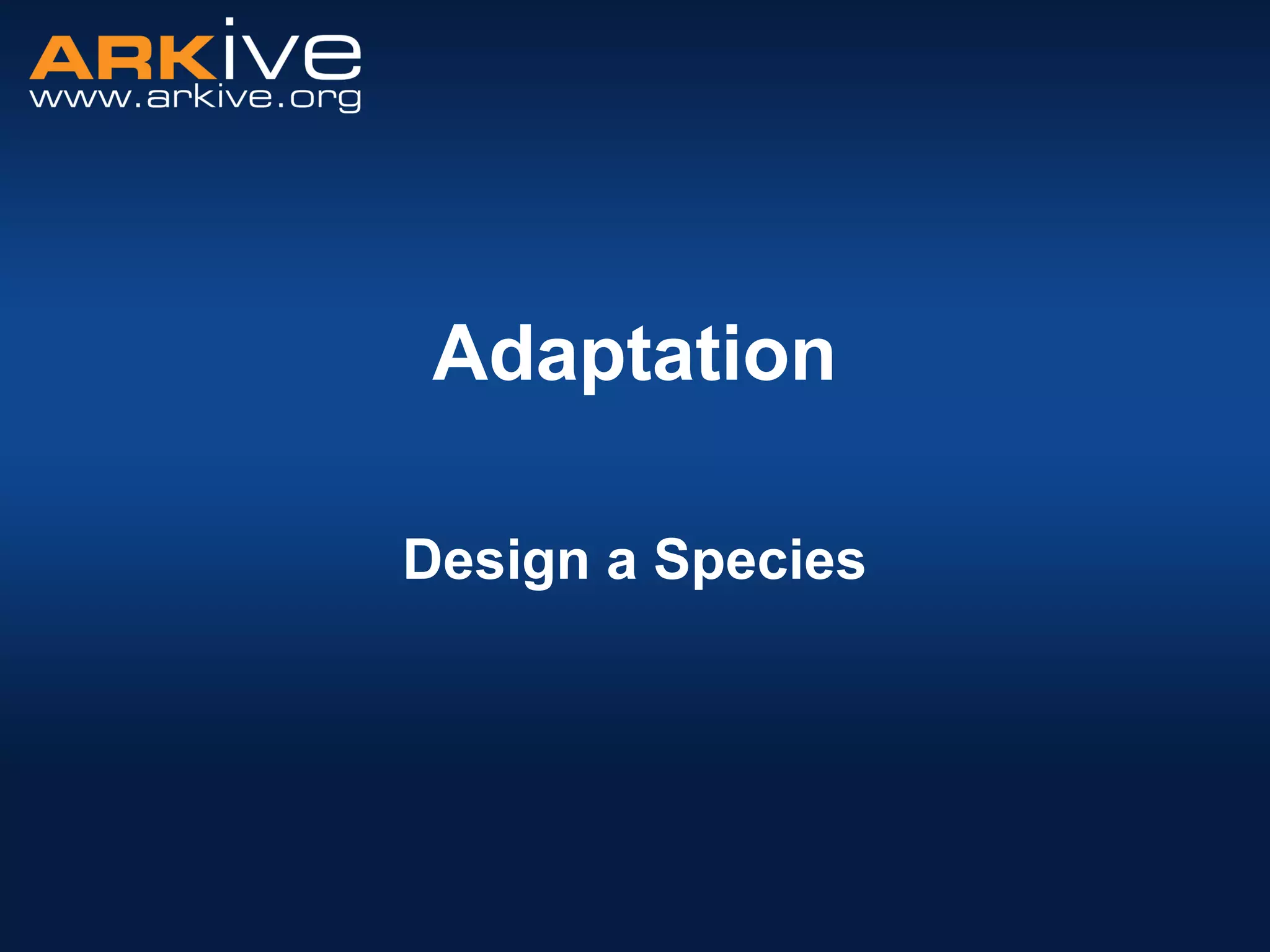 ARKive
www.arkive.org

Adaptation

Design a Species